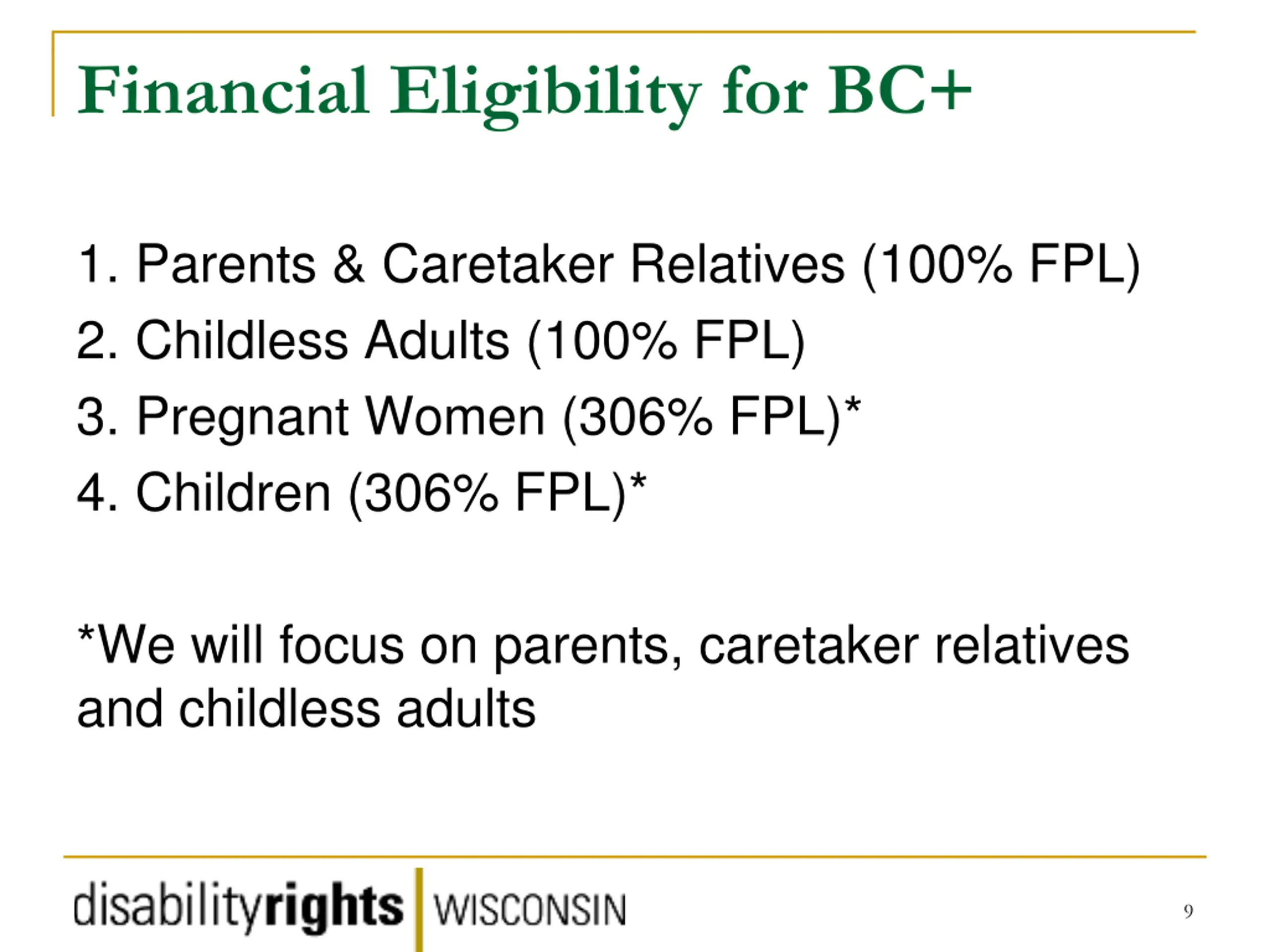 Financial Eligibility for BC+

1. Parents & Caretaker Relatives (100% FPL)
2. Childless Adults (100% FPL)
3. Pregnant Women (306% FPL)*
4. Children (306% FPL)*

*We will focus on parents, caretaker relatives and childless adults

disabilityrights WISCONSIN

9